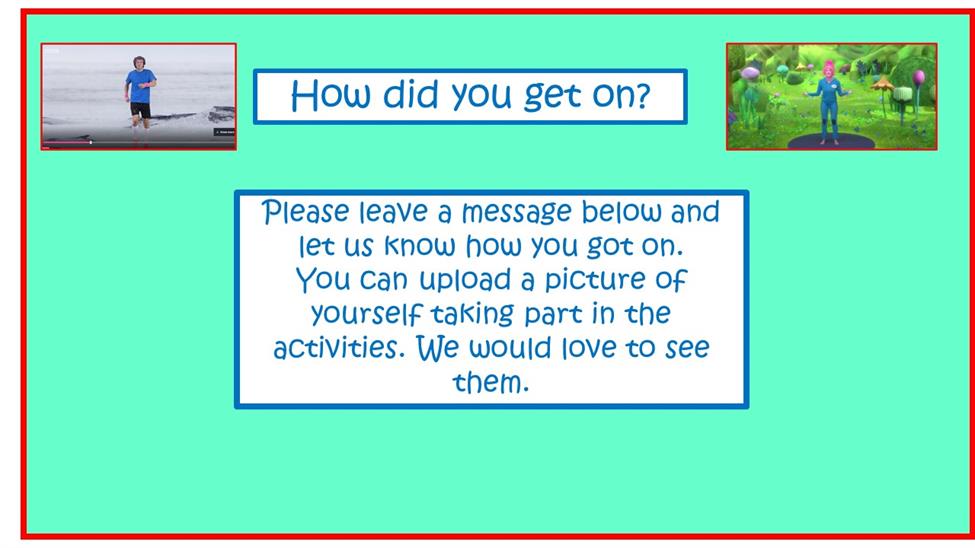 How did you get on?

Please leave a message below and let us know how you got on. You can upload a picture of yourself taking part in the activities. We would love to see them.